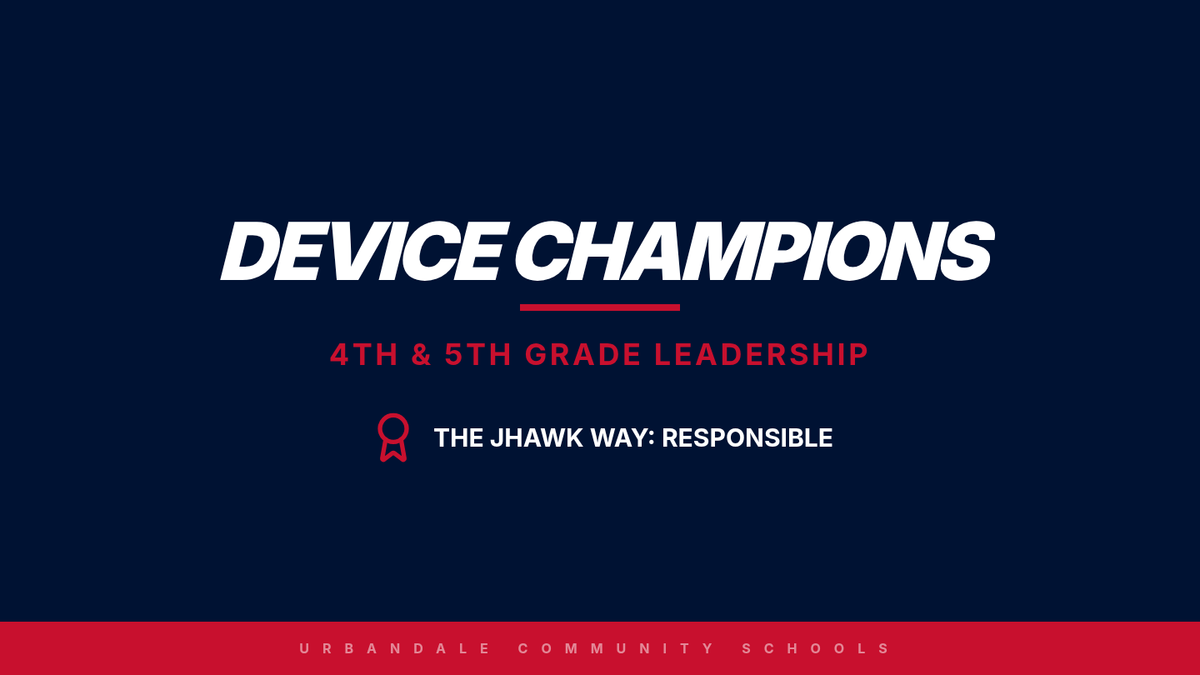 DEVICE CHAMPIONS

4TH & 5TH GRADE LEADERSHIP

THE JHAWK WAY: RESPONSIBLE

URBANDALE COMMUNITY SCHOOLS